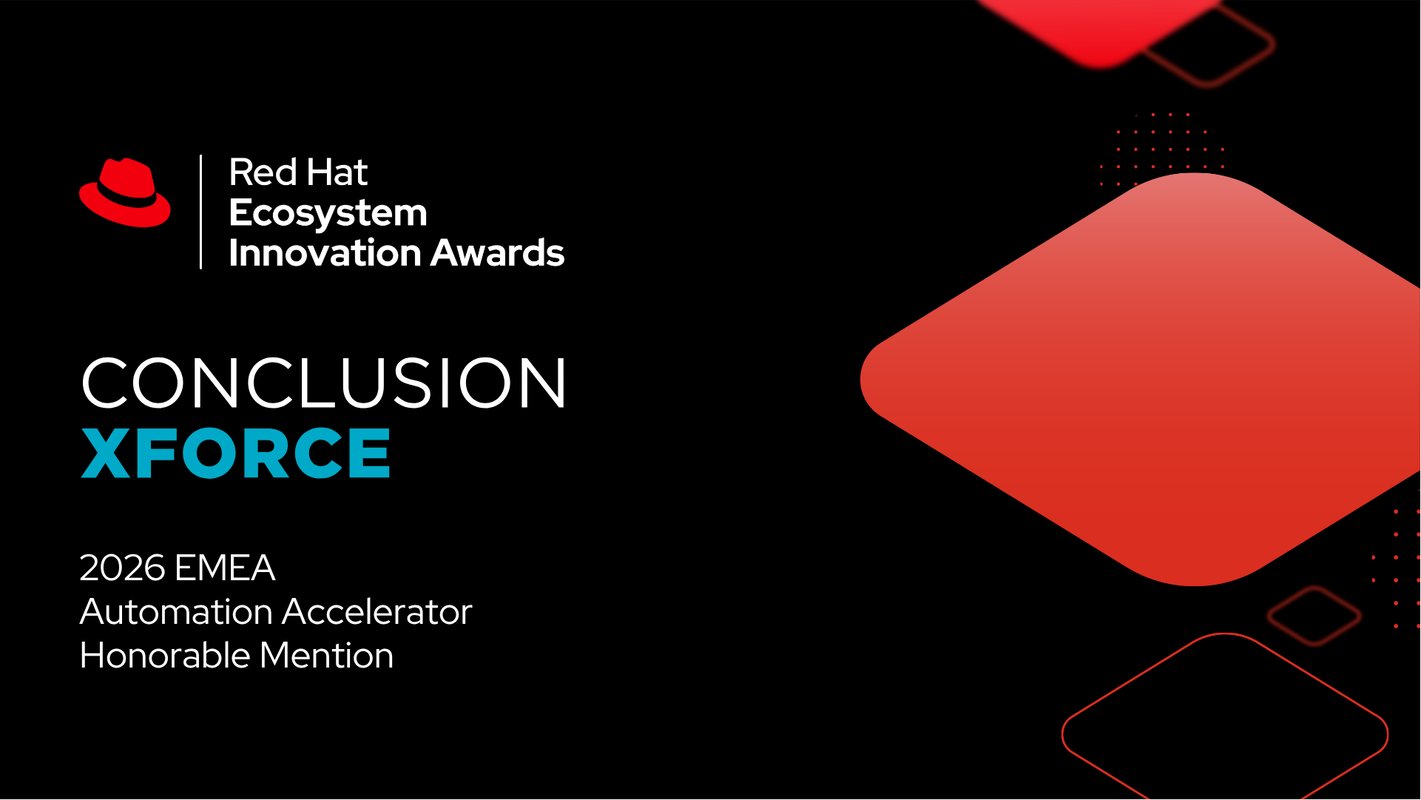 Red Hat
Ecosystem
Innovation Awards

CONCLUSION
XFORCE

2026 EMEA
Automation Accelerator
Honorable Mention